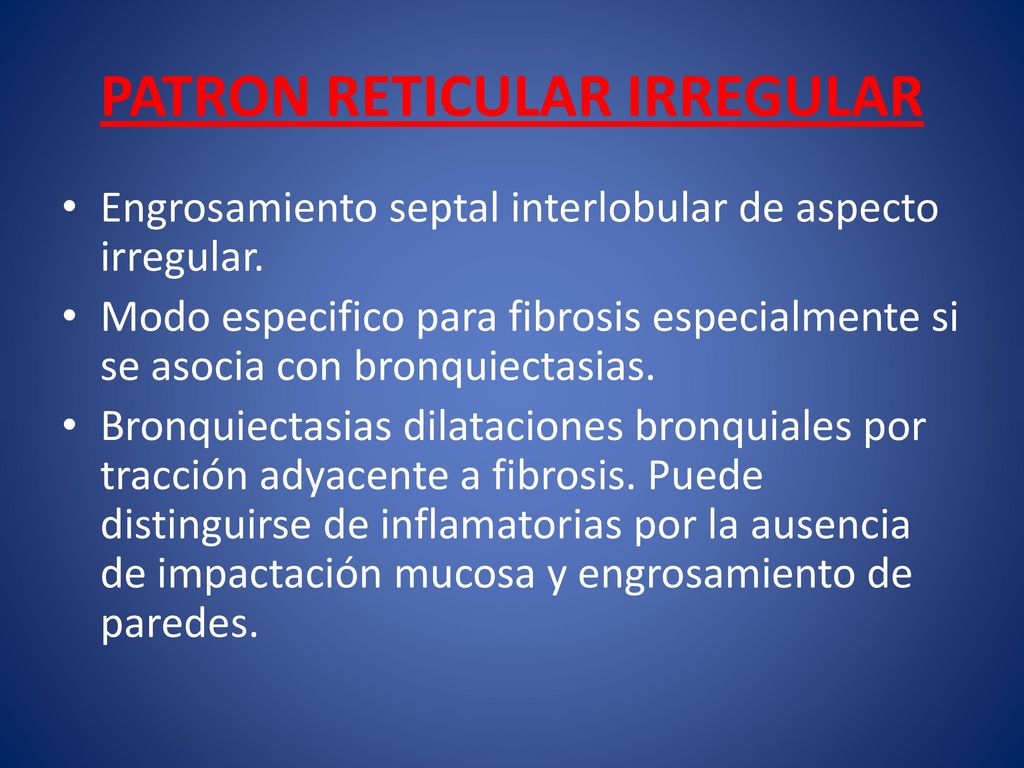 PATRON RETICULAR IRREGULAR

• Engrosamiento septal interlobular de aspecto irregular.
• Modo especifico para fibrosis especialmente si se asocia con bronquiectasias.
• Bronquiectasias dilataciones bronquiales por tracción adyacente a fibrosis. Puede distinguirse de inflamatorias por la ausencia de impactación mucosa y engrosamiento de paredes.